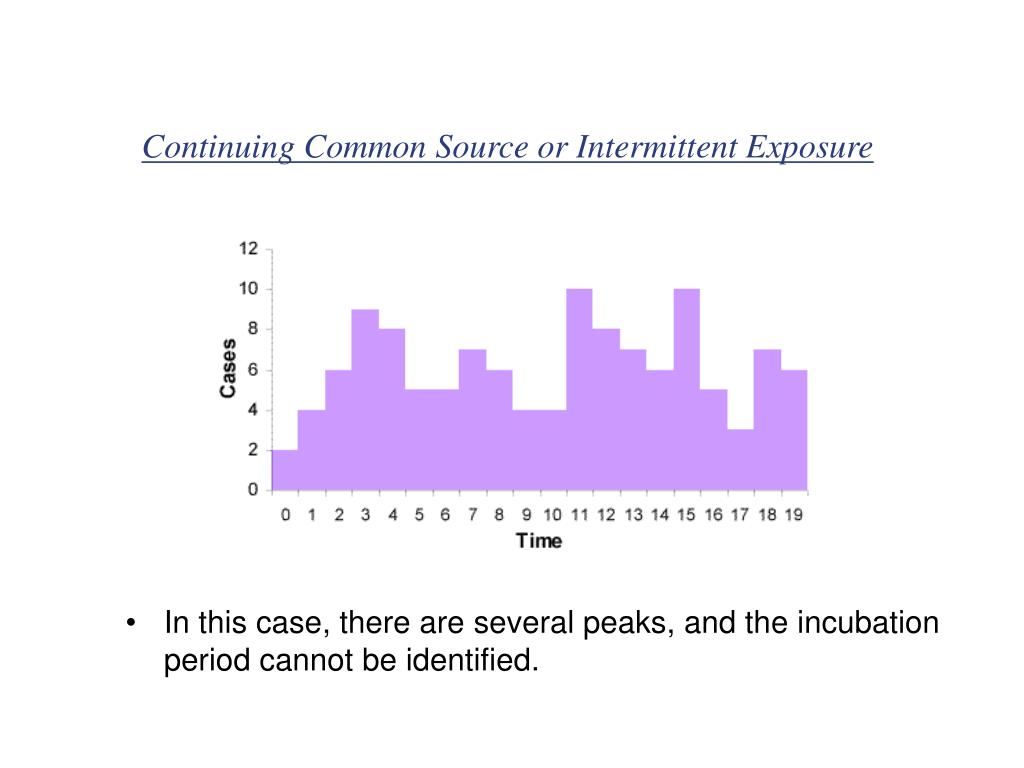 Continuing Common Source or Intermittent Exposure

12
10
8
6
4
2
0
Cases

0 1 2 3 4 5 6 7 8 9 10 11 12 13 14 15 16 17 18 19
Time

• In this case, there are several peaks, and the incubation period cannot be identified.